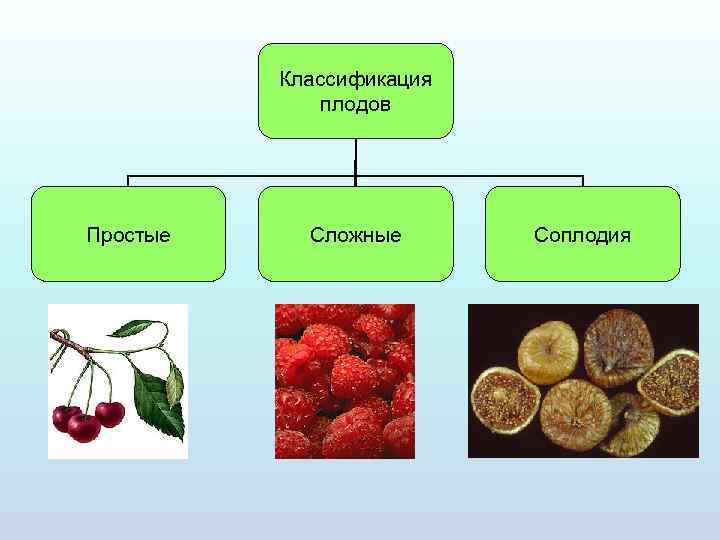 Классификация плодов

Простые

Сложные

Соплодия